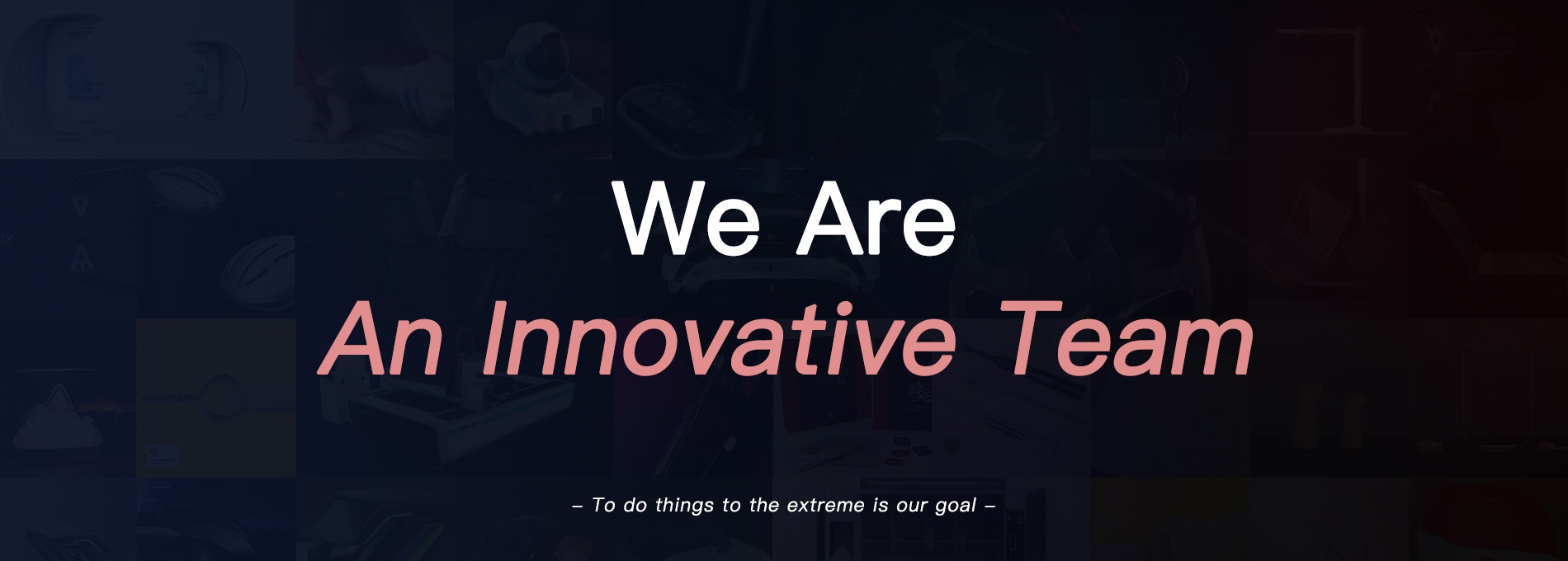 We Are
An Innovative Team

– To do things to the extreme is our goal –